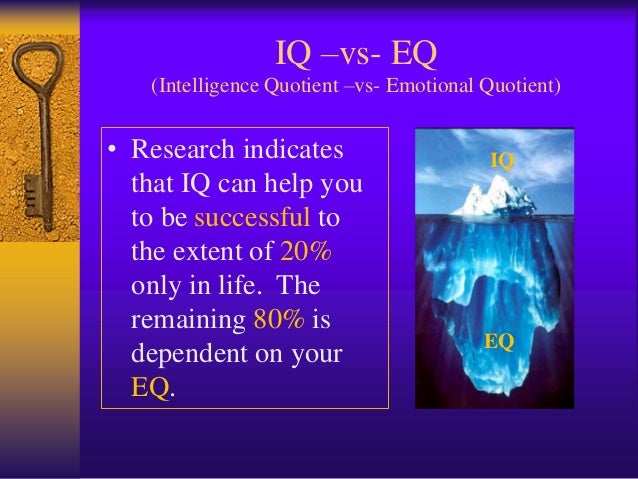 IQ –vs- EQ
(Intelligence Quotient –vs- Emotional Quotient)

• Research indicates that IQ can help you to be successful to the extent of 20% only in life. The remaining 80% is dependent on your EQ.

IQ

EQ